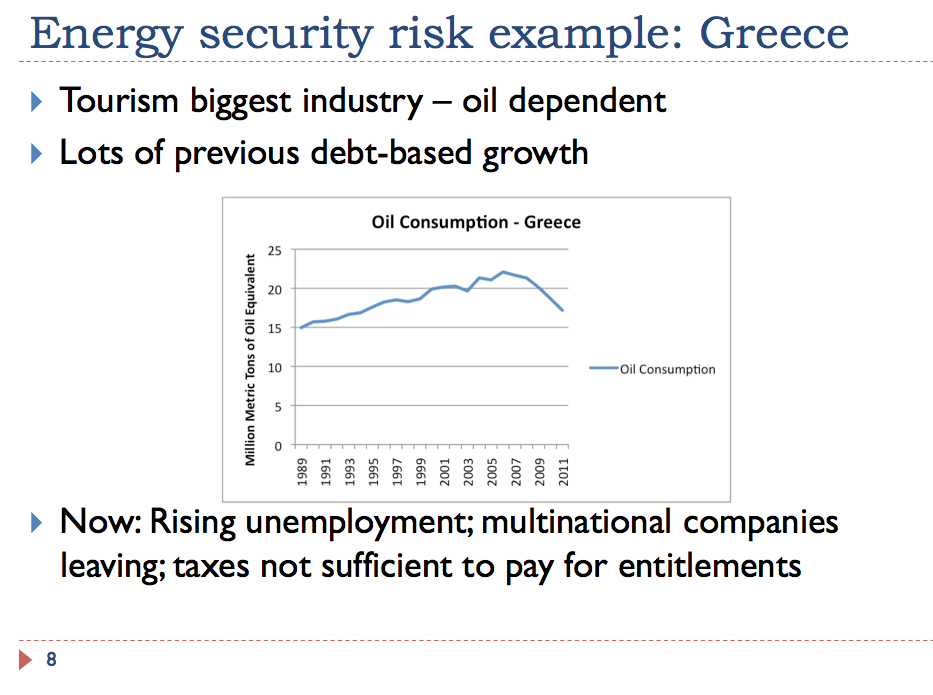 Energy security risk example: Greece

Tourism biggest industry – oil dependent

Lots of previous debt-based growth

Oil Consumption - Greece

Million Metric Tons of Oil Equivalent

25
20
15
10
5
0

1989 1991 1993 1995 1997 1999 2001 2003 2005 2007 2009 2011

Oil Consumption

Now: Rising unemployment; multinational companies leaving; taxes not sufficient to pay for entitlements

8